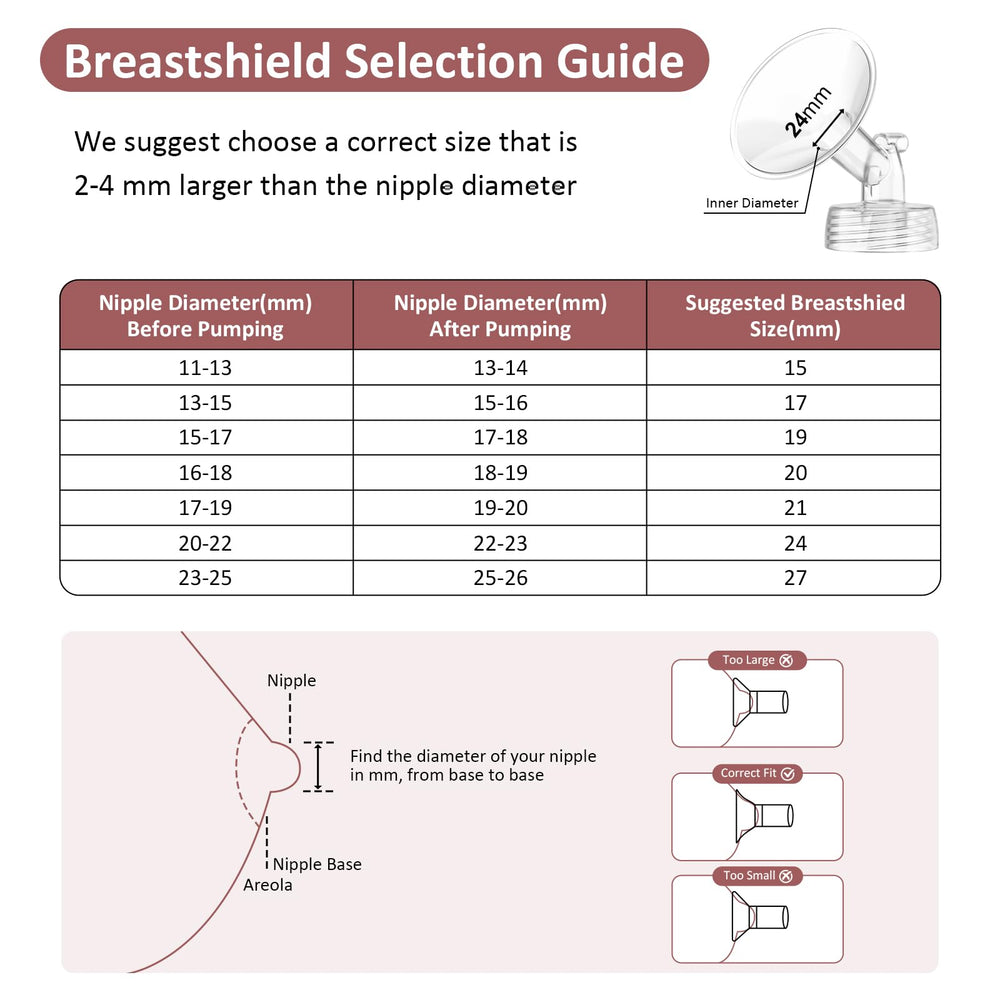 Breastshield Selection Guide

We suggest choose a correct size that is 2-4 mm larger than the nipple diameter

24mm

Inner Diameter

| Nipple Diameter(mm) Before Pumping | Nipple Diameter(mm) After Pumping | Suggested Breastshied Size(mm) |
|---|---|---|
| 11-13 | 13-14 | 15 |
| 13-15 | 15-16 | 17 |
| 15-17 | 17-18 | 19 |
| 16-18 | 18-19 | 20 |
| 17-19 | 19-20 | 21 |
| 20-22 | 22-23 | 24 |
| 23-25 | 25-26 | 27 |

Nipple

Find the diameter of your nipple in mm, from base to base

Nipple Base

Areola

Too Large

Correct Fit

Too Small